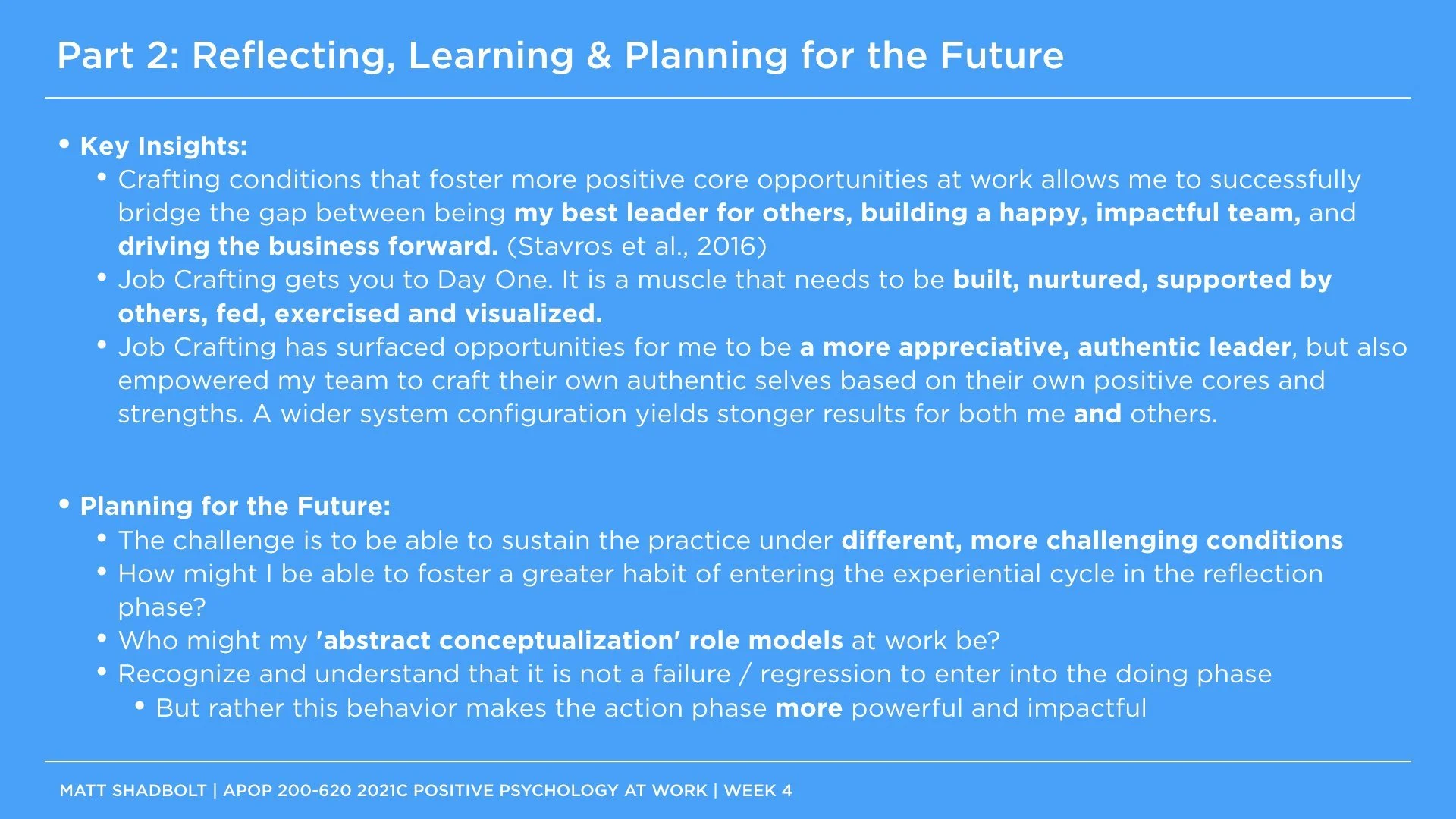 Part 2: Reflecting, Learning & Planning for the Future

• Key Insights:
  • Crafting conditions that foster more positive core opportunities at work allows me to successfully bridge the gap between being my best leader for others, building a happy, impactful team, and driving the business forward. (Stavros et al., 2016)
  • Job Crafting gets you to Day One. It is a muscle that needs to be built, nurtured, supported by others, fed, exercised and visualized.
  • Job Crafting has surfaced opportunities for me to be a more appreciative, authentic leader, but also empowered my team to craft their own authentic selves based on their own positive cores and strengths. A wider system configuration yields stonger results for both me and others.

• Planning for the Future:
  • The challenge is to be able to sustain the practice under different, more challenging conditions
  • How might I be able to foster a greater habit of entering the experiential cycle in the reflection phase?
  • Who might my 'abstract conceptualization' role models at work be?
  • Recognize and understand that it is not a failure / regression to enter into the doing phase
    • But rather this behavior makes the action phase more powerful and impactful

MATT SHADBOLT | APOP 200-620 2021C POSITIVE PSYCHOLOGY AT WORK | WEEK 4